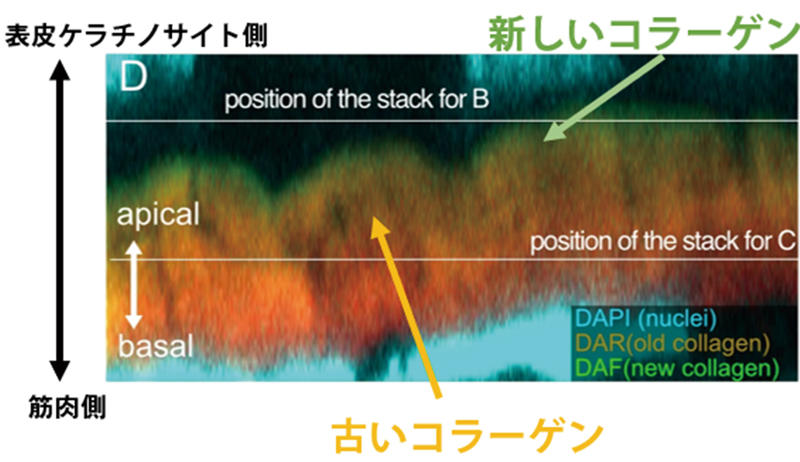 表皮ケラチノサイト側

新しいコラーゲン

D

position of the stack for B

apical

position of the stack for C

basal

DAPI (nuclei)
DAR(old collagen)
DAF(new collagen)

筋肉側

古いコラーゲン